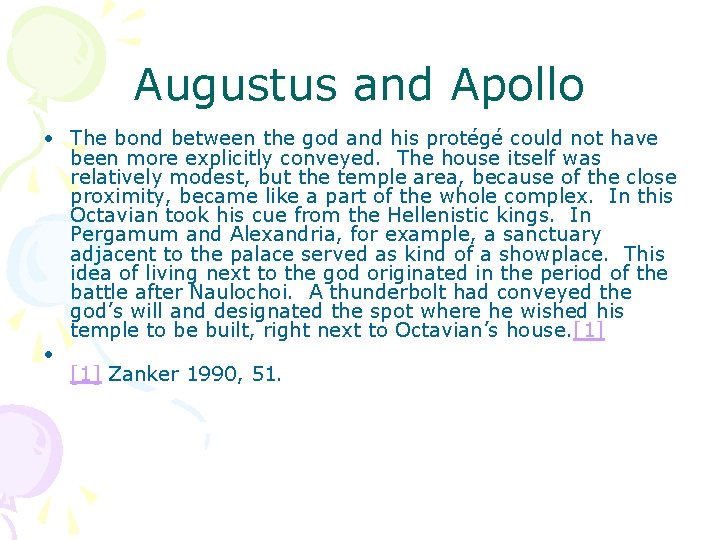 Augustus and Apollo

• The bond between the god and his protégé could not have been more explicitly conveyed. The house itself was relatively modest, but the temple area, because of the close proximity, became like a part of the whole complex. In this Octavian took his cue from the Hellenistic kings. In Pergamum and Alexandria, for example, a sanctuary adjacent to the palace served as kind of a showplace. This idea of living next to the god originated in the period of the battle after Naulochoi. A thunderbolt had conveyed the god's will and designated the spot where he wished his temple to be built, right next to Octavian's house.[1]

•

[1] Zanker 1990, 51.